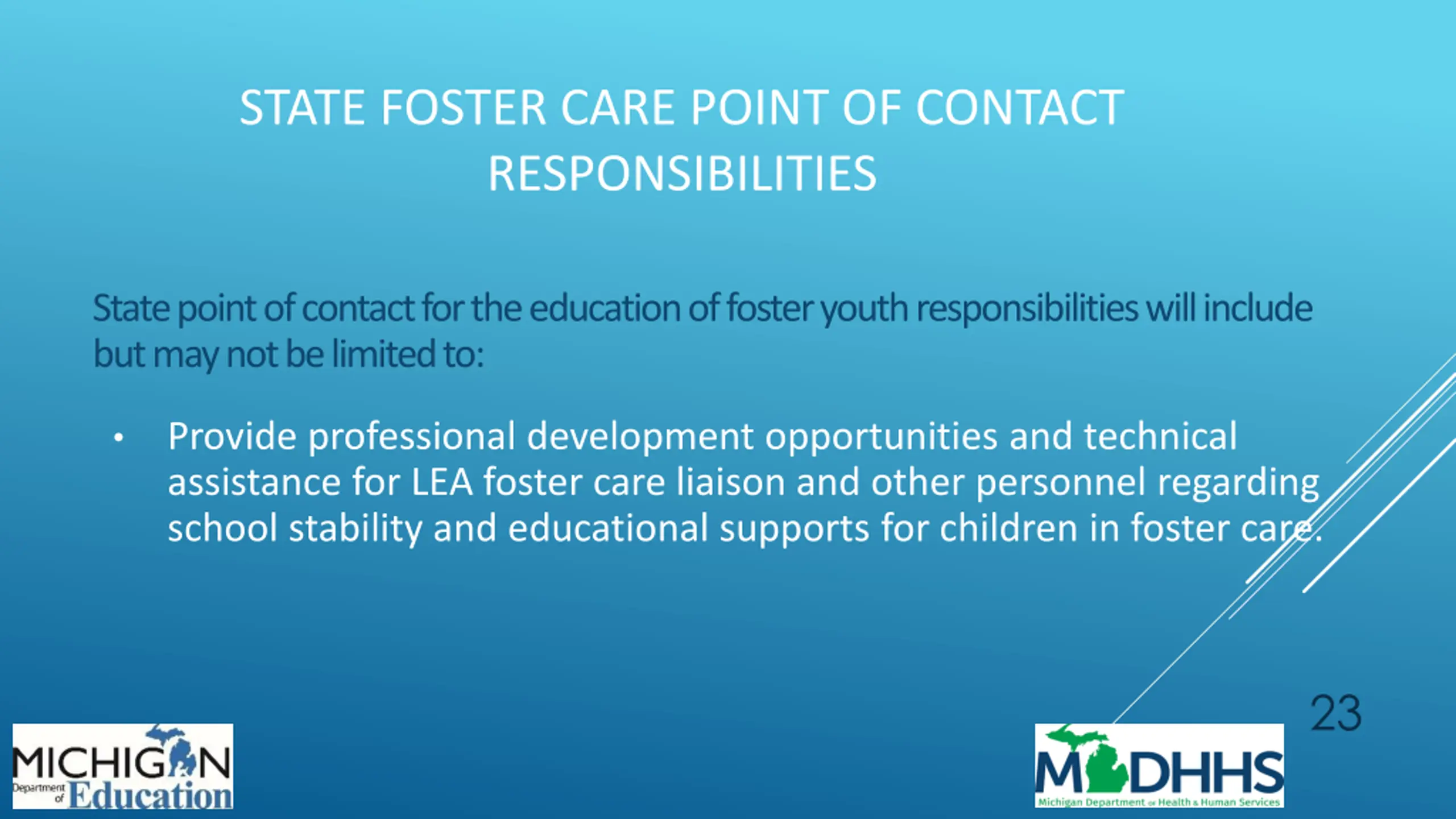 STATE FOSTER CARE POINT OF CONTACT RESPONSIBILITIES

State point of contact for the education of foster youth responsibilities will include but may not be limited to:

• Provide professional development opportunities and technical assistance for LEA foster care liaison and other personnel regarding school stability and educational supports for children in foster care.

23

MICHIGAN Department of Education

MDHHS Michigan Department of Health & Human Services